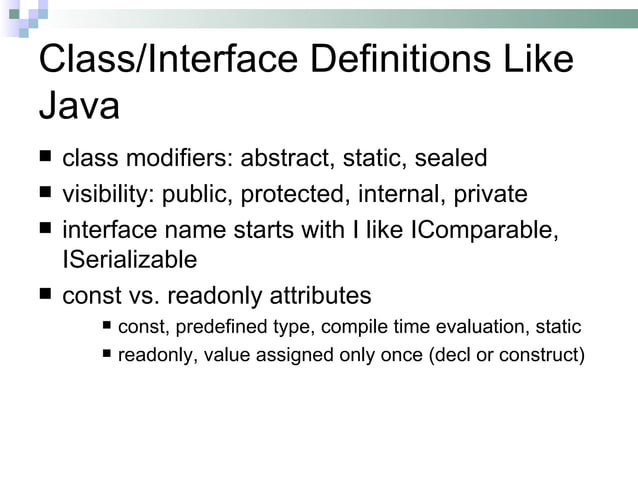 Class/Interface Definitions Like Java

■ class modifiers: abstract, static, sealed
■ visibility: public, protected, internal, private
■ interface name starts with I like IComparable, ISerializable
■ const vs. readonly attributes
  ■ const, predefined type, compile time evaluation, static
  ■ readonly, value assigned only once (decl or construct)